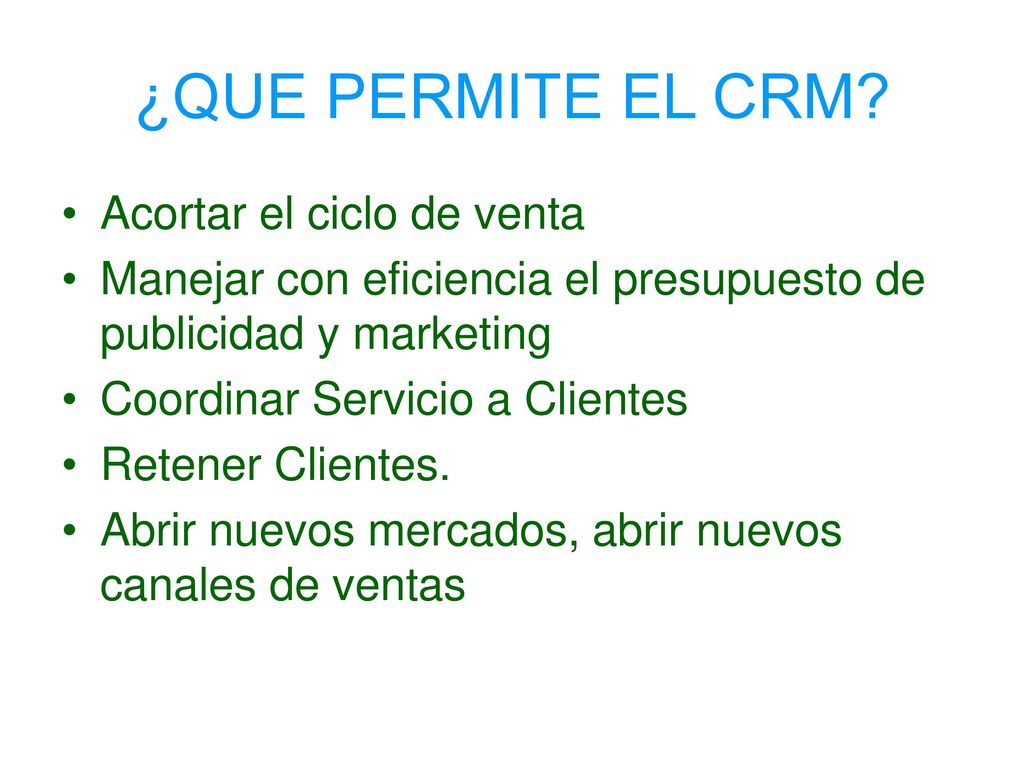 ¿QUE PERMITE EL CRM?

• Acortar el ciclo de venta
• Manejar con eficiencia el presupuesto de publicidad y marketing
• Coordinar Servicio a Clientes
• Retener Clientes.
• Abrir nuevos mercados, abrir nuevos canales de ventas